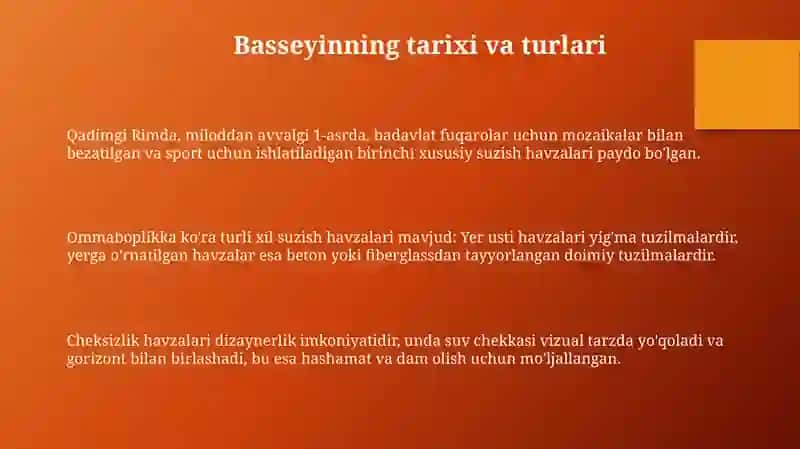 Basseyinning tarixi va turlari

Qadimgi Rimda, miloddan avvalgi 1-asrda, badavlat fuqarolar uchun mozaikalar bilan bezatilgan va sport uchun ishlatiladigan birinchi xususiy suzish havzalari paydo bo'lgan.

Ommaboplikka ko'ra turli xil suzish havzalari mavjud: Yer usti havzalari yig'ma tuzilmalardir, yerga o'rnatilgan havzalar esa beton yoki fiberglassdan tayyorlangan doimiy tuzilmalardir.

Cheksizlik havzalari dizaynerlik imkoniyatidir, unda suv chekkasi vizual tarzda yo'qoladi va gorizont bilan birlashadi, bu esa hashamat va dam olish uchun mo'ljallangan.